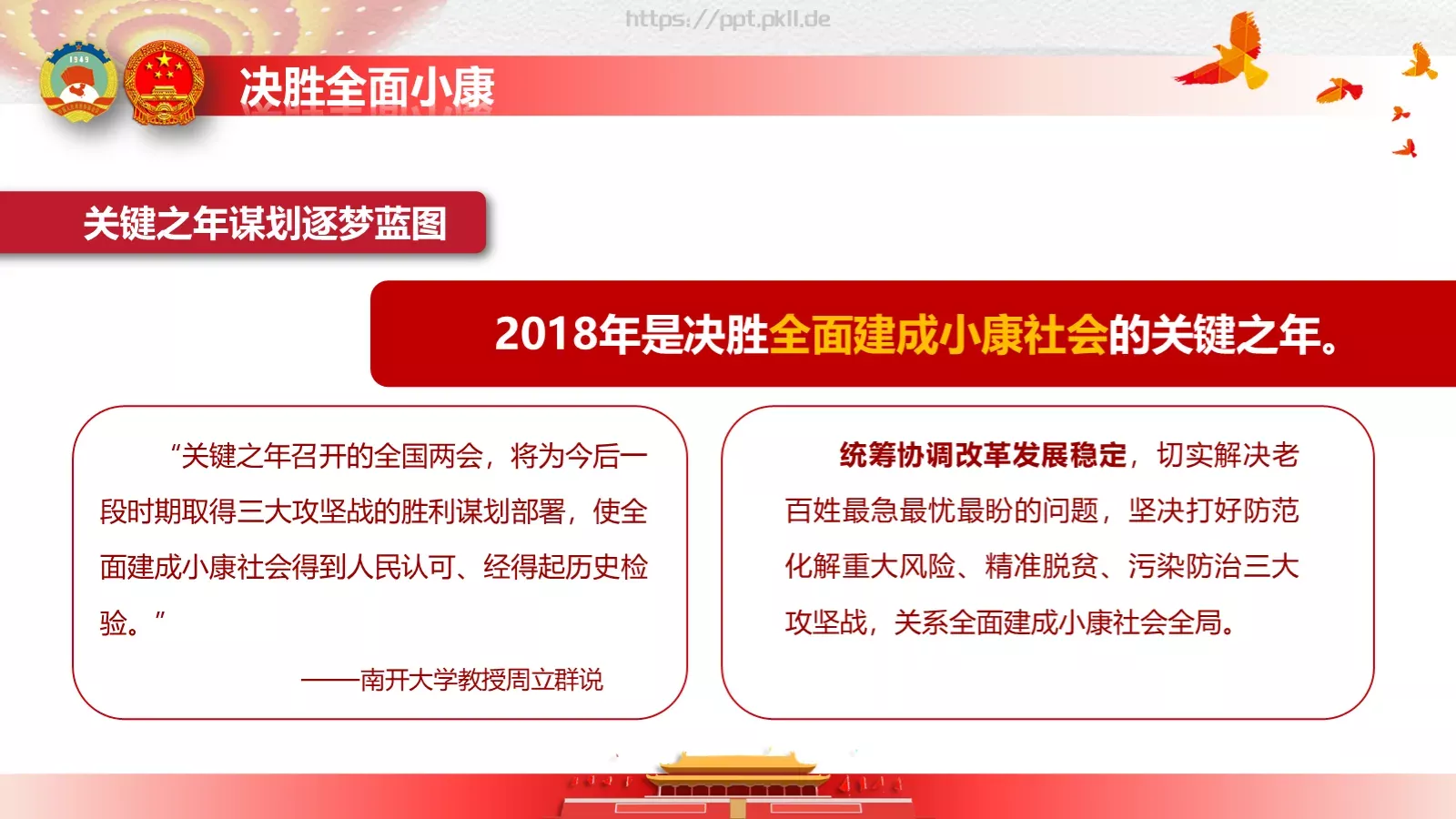 https://ppt.pkll.de

1949

决胜全面小康

关键之年谋划逐梦蓝图

2018年是决胜全面建成小康社会的关键之年。

“关键之年召开的全国两会，将为今后一段时期取得三大攻坚战的胜利谋划部署，使全面建成小康社会得到人民认可、经得起历史检验。”

——南开大学教授周立群说

统筹协调改革发展稳定，切实解决老百姓最急最忧最盼的问题，坚决打好防范化解重大风险、精准脱贫、污染防治三大攻坚战，关系全面建成小康社会全局。